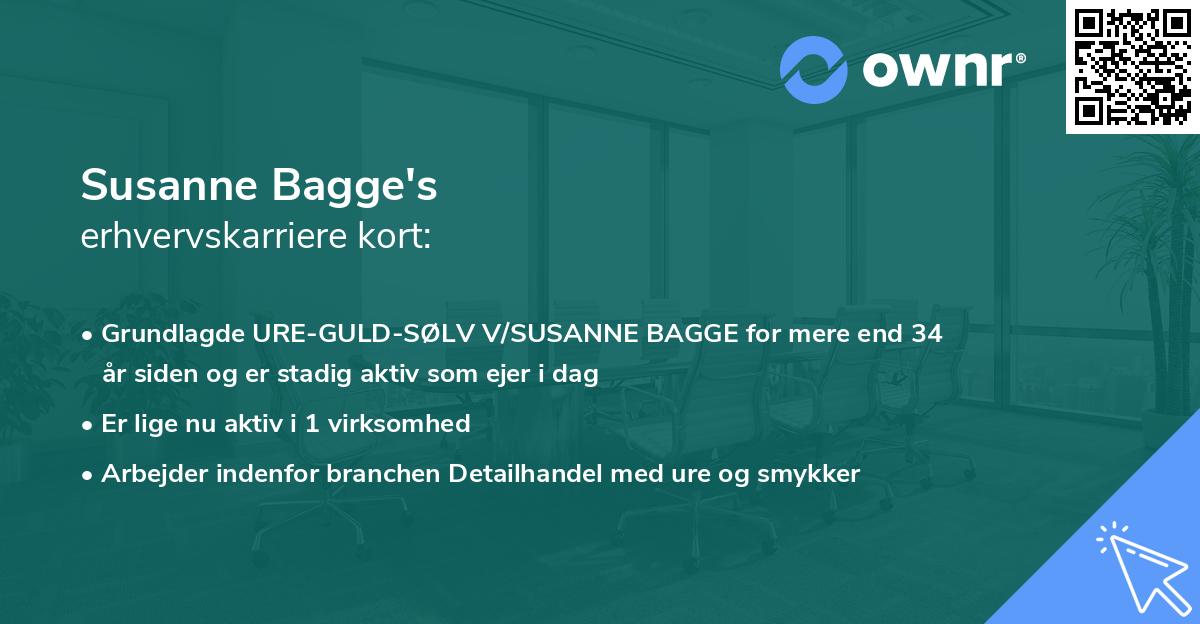 ownr®

Susanne Bagge's
erhvervskarriere kort:

• Grundlagde URE-GULD-SØLV V/SUSANNE BAGGE for mere end 34 år siden og er stadig aktiv som ejer i dag
• Er lige nu aktiv i 1 virksomhed
• Arbejder indenfor branchen Detailhandel med ure og smykker